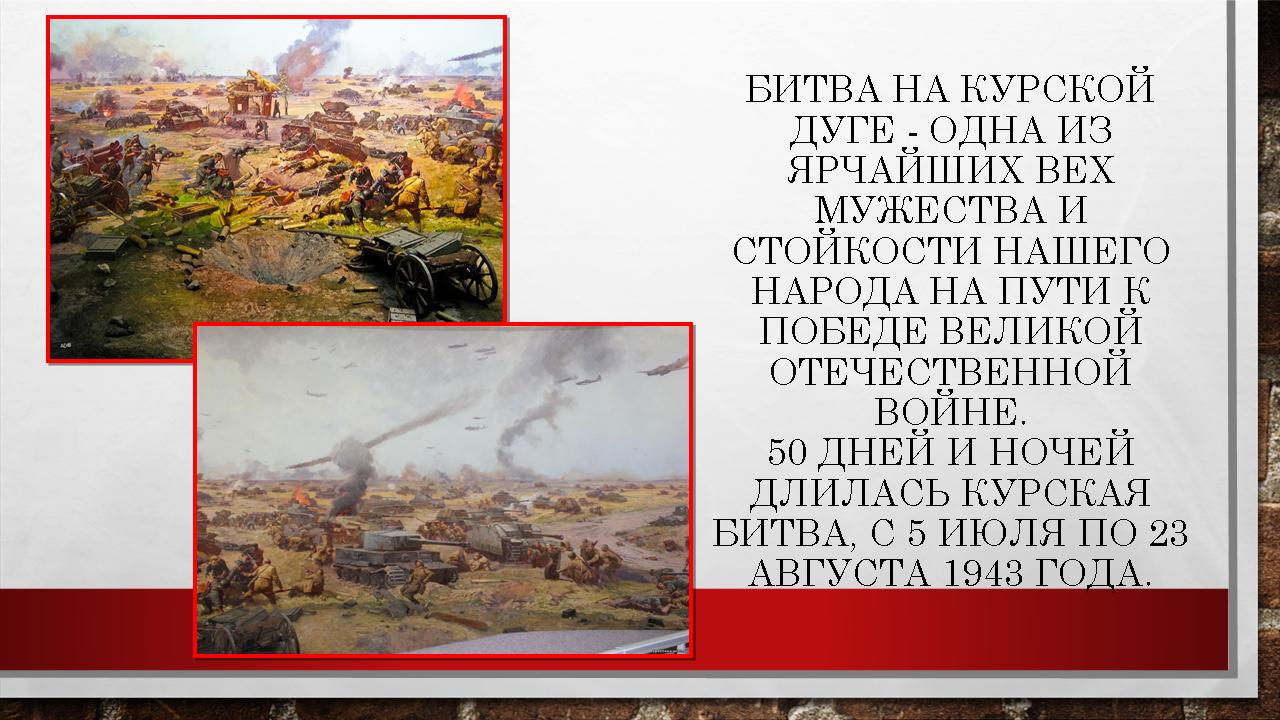 БИТВА НА КУРСКОЙ ДУГЕ - ОДНА ИЗ ЯРЧАЙШИХ ВЕХ МУЖЕСТВА И СТОЙКОСТИ НАШЕГО НАРОДА НА ПУТИ К ПОБЕДЕ ВЕЛИКОЙ ОТЕЧЕСТВЕННОЙ ВОЙНЕ.
50 ДНЕЙ И НОЧЕЙ ДЛИЛАСЬ КУРСКАЯ БИТВА, С 5 ИЮЛЯ ПО 23 АВГУСТА 1943 ГОДА.